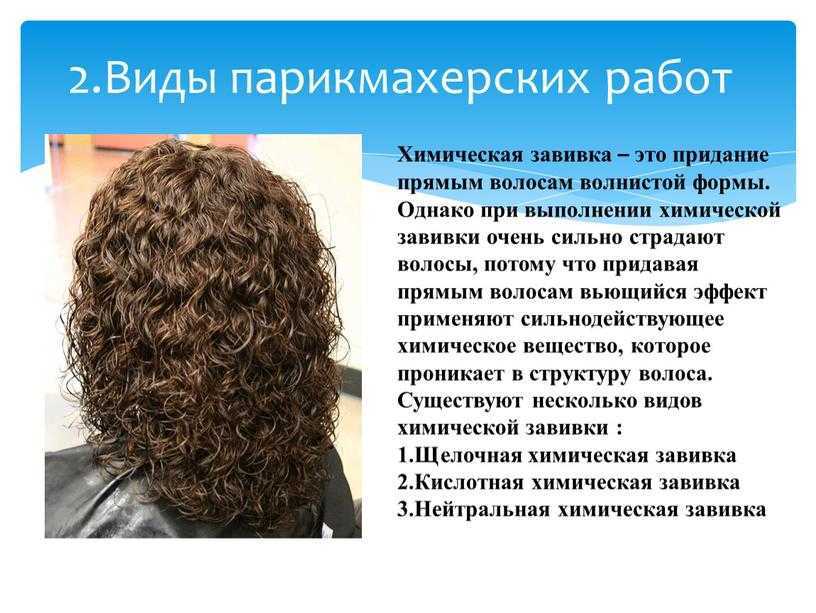 2.Виды парикмахерских работ

Химическая завивка – это придание прямым волосам волнистой формы. Однако при выполнении химической завивки очень сильно страдают волосы, потому что придавая прямым волосам вьющийся эффект применяют сильнодействующее химическое вещество, которое проникает в структуру волоса. Существуют несколько видов химической завивки :
1.Щелочная химическая завивка
2.Кислотная химическая завивка
3.Нейтральная химическая завивка